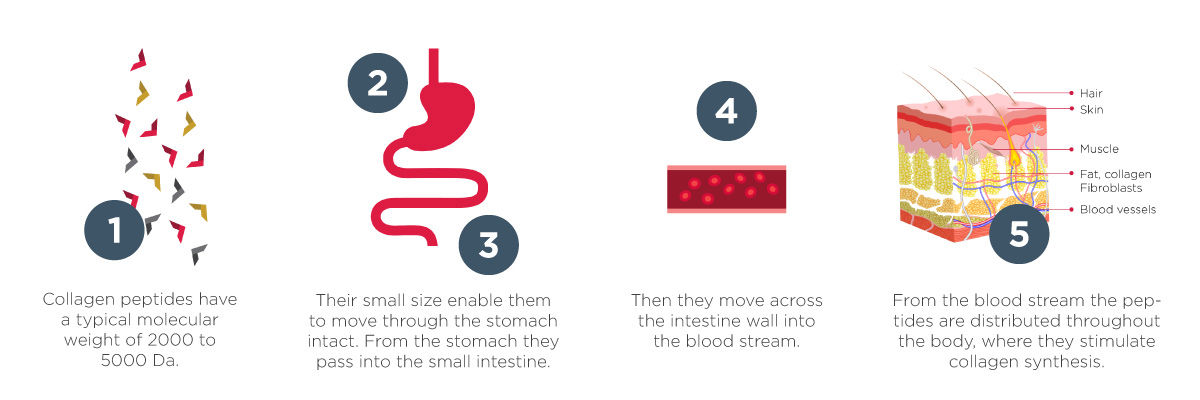 1

Collagen peptides have a typical molecular weight of 2000 to 5000 Da.

2

3

Their small size enable them to move through the stomach intact. From the stomach they pass into the small intestine.

4

Then they move across the intestine wall into the blood stream.

Hair
Skin
Muscle
Fat, collagen
Fibroblasts
Blood vessels

5

From the blood stream the peptides are distributed throughout the body, where they stimulate collagen synthesis.